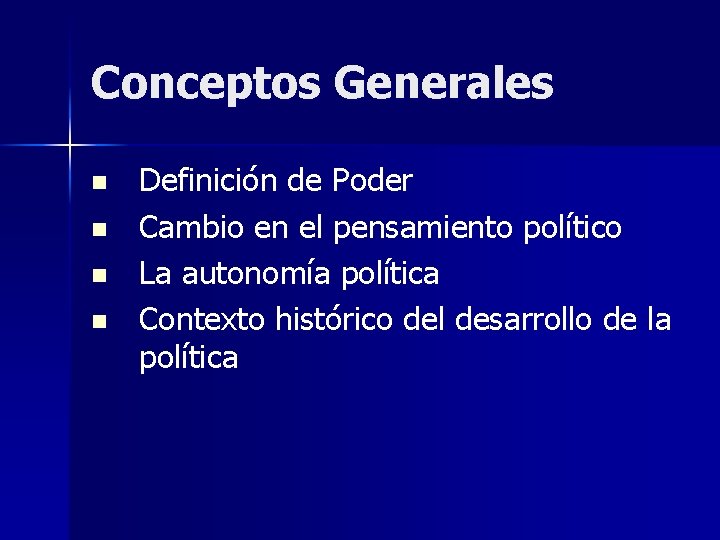 Conceptos Generales

- Definición de Poder
- Cambio en el pensamiento político
- La autonomía política
- Contexto histórico del desarrollo de la política